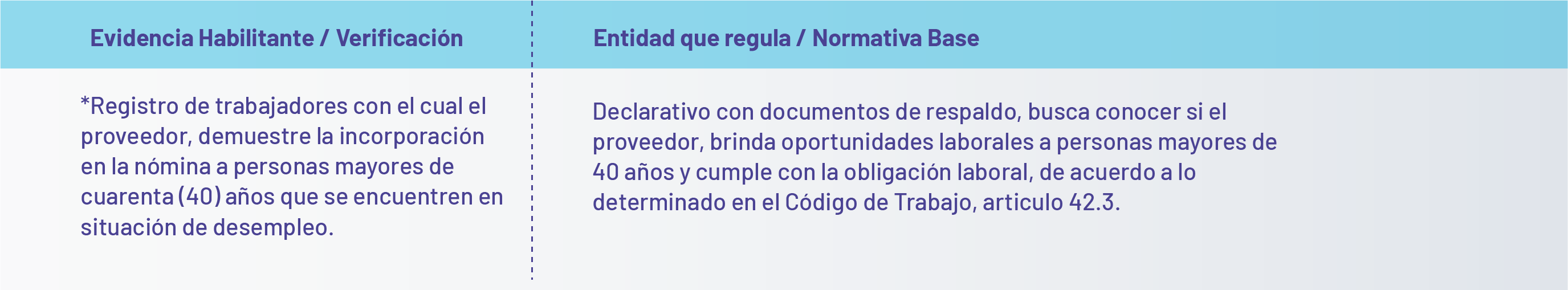 | Evidencia Habilitante / Verificación | Entidad que regula / Normativa Base |
|---|---|
| *Registro de trabajadores con el cual el proveedor, demuestre la incorporación en la nómina a personas mayores de cuarenta (40) años que se encuentren en situación de desempleo. | Declarativo con documentos de respaldo, busca conocer si el proveedor, brinda oportunidades laborales a personas mayores de 40 años y cumple con la obligación laboral, de acuerdo a lo determinado en el Código de Trabajo, articulo 42.3. |